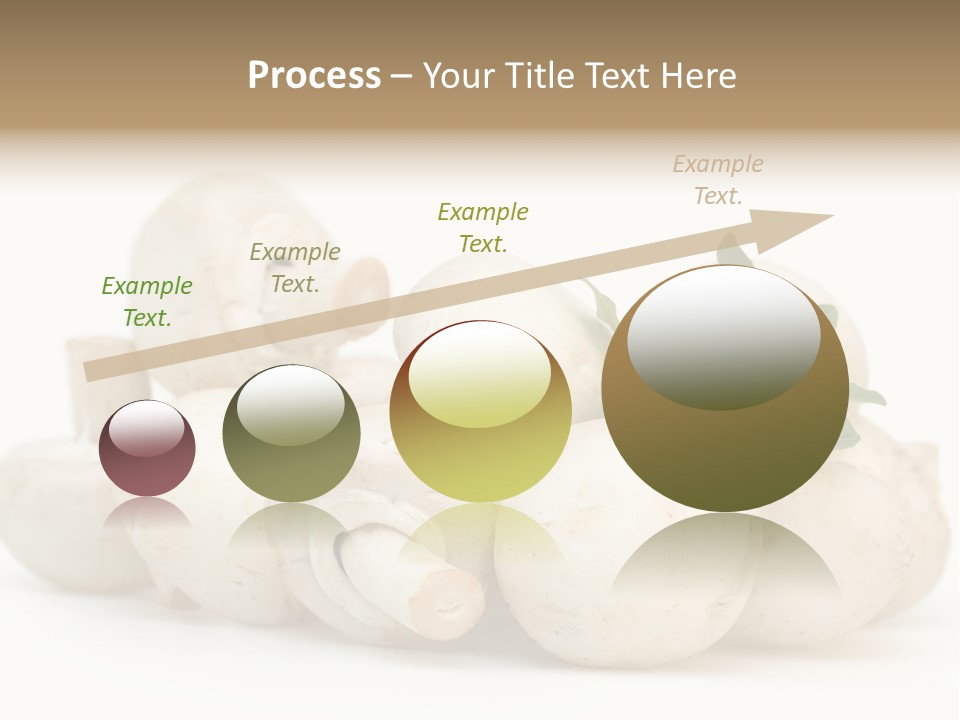 Process – Your Title Text Here

Example Text.

Example Text.

Example Text.

Example Text.